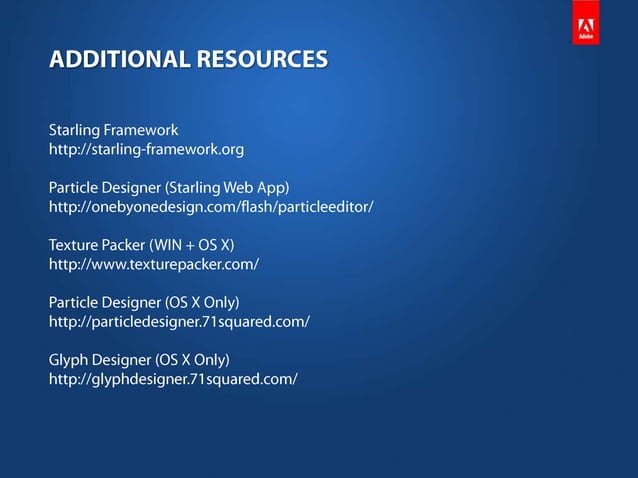 Adobe

ADDITIONAL RESOURCES

Starling Framework
http://starling-framework.org

Particle Designer (Starling Web App)
http://onebyonedesign.com/flash/particleeditor/

Texture Packer (WIN + OS X)
http://www.texturepacker.com/

Particle Designer (OS X Only)
http://particledesigner.71squared.com/

Glyph Designer (OS X Only)
http://glyphdesigner.71squared.com/